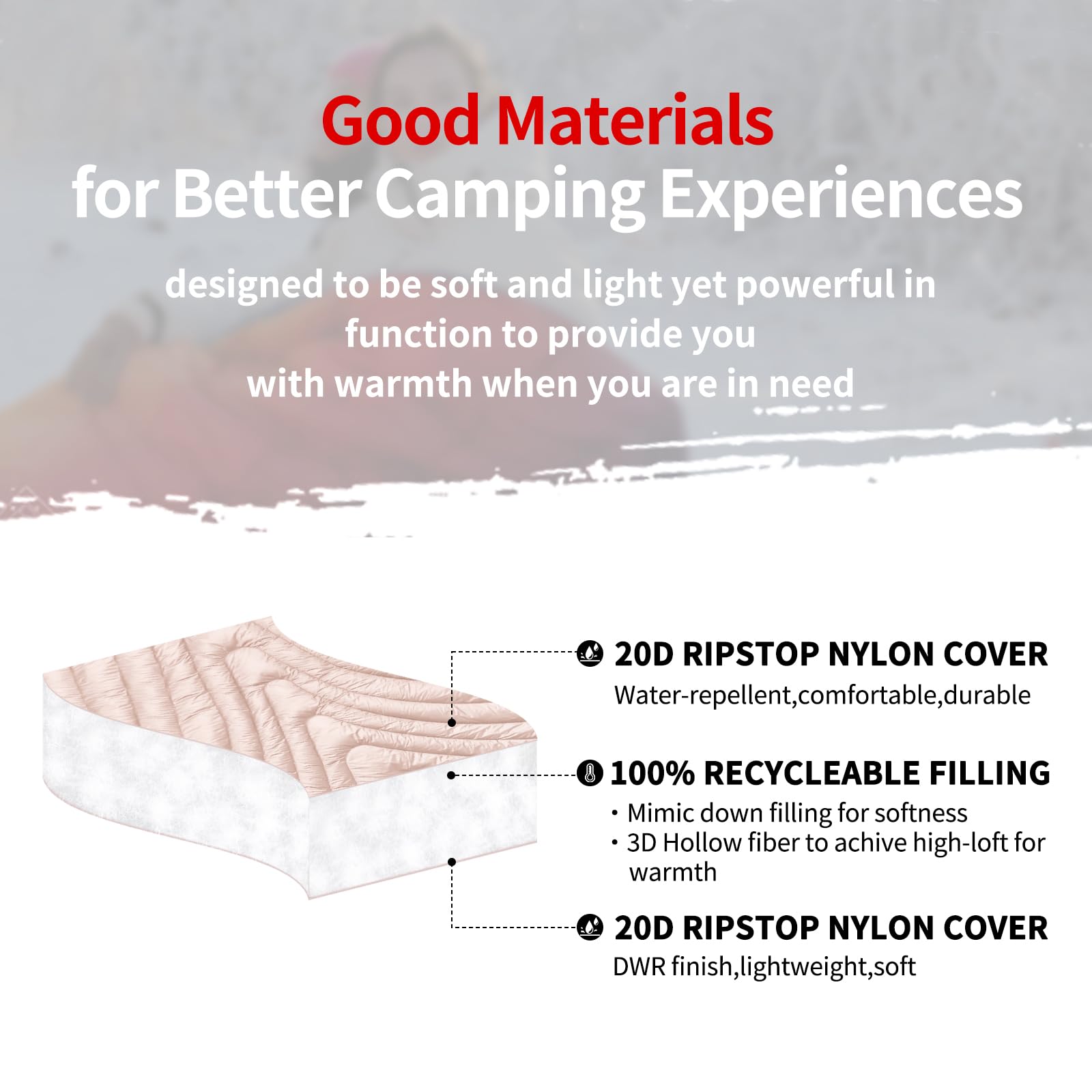 Good Materials
for Better Camping Experiences

designed to be soft and light yet powerful in function to provide you with warmth when you are in need

20D RIPSTOP NYLON COVER
Water-repellent,comfortable,durable

100% RECYCLEABLE FILLING
· Mimic down filling for softness
· 3D Hollow fiber to achive high-loft for warmth

20D RIPSTOP NYLON COVER
DWR finish,lightweight,soft